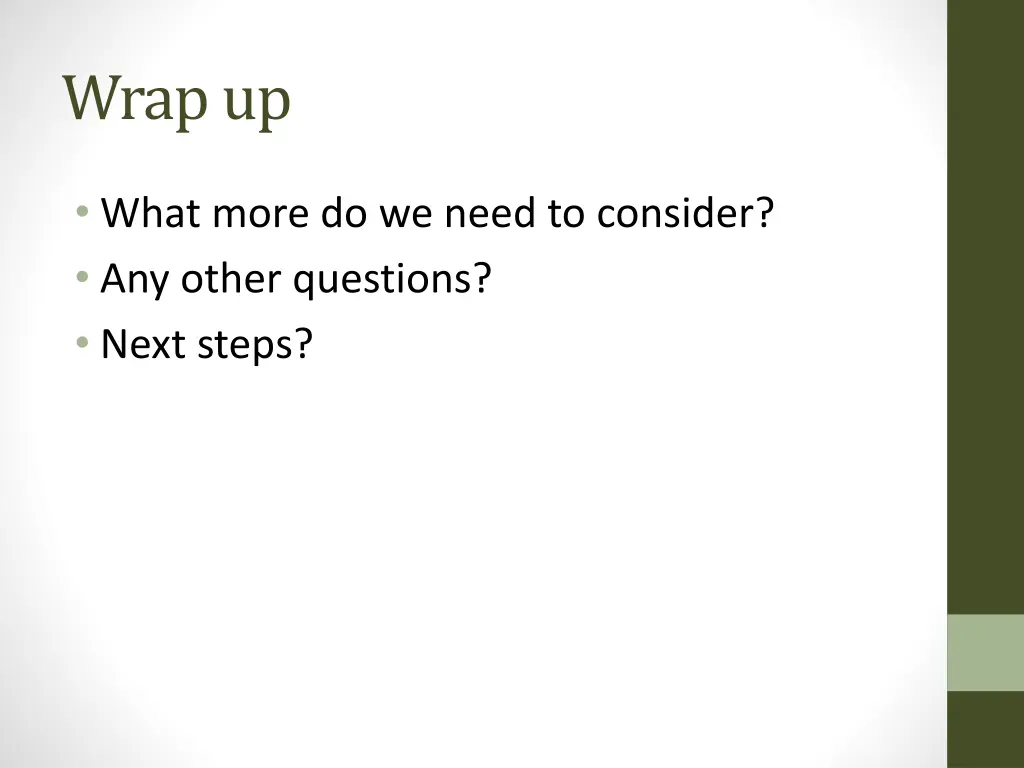 Wrap up

• What more do we need to consider?
• Any other questions?
• Next steps?